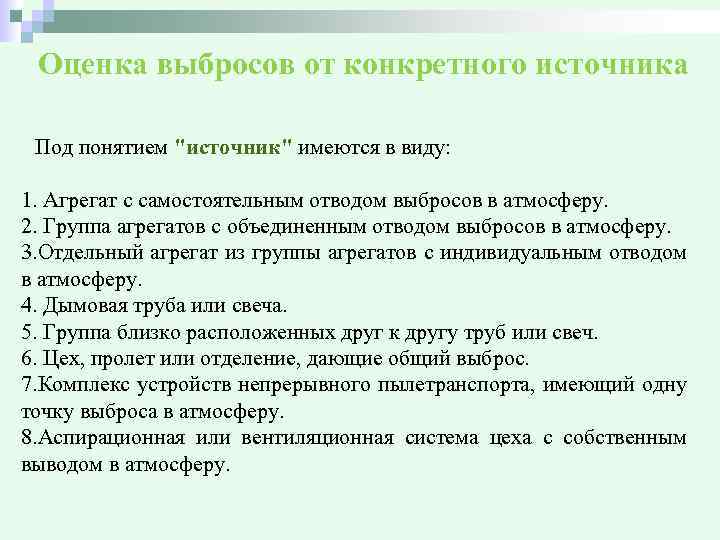 Оценка выбросов от конкретного источника

Под понятием "источник" имеются в виду:

1. Агрегат с самостоятельным отводом выбросов в атмосферу.
2. Группа агрегатов с объединенным отводом выбросов в атмосферу.
3.Отдельный агрегат из группы агрегатов с индивидуальным отводом в атмосферу.
4. Дымовая труба или свеча.
5. Группа близко расположенных друг к другу труб или свеч.
6. Цех, пролет или отделение, дающие общий выброс.
7.Комплекс устройств непрерывного пылетранспорта, имеющий одну точку выброса в атмосферу.
8.Аспирационная или вентиляционная система цеха с собственным выводом в атмосферу.